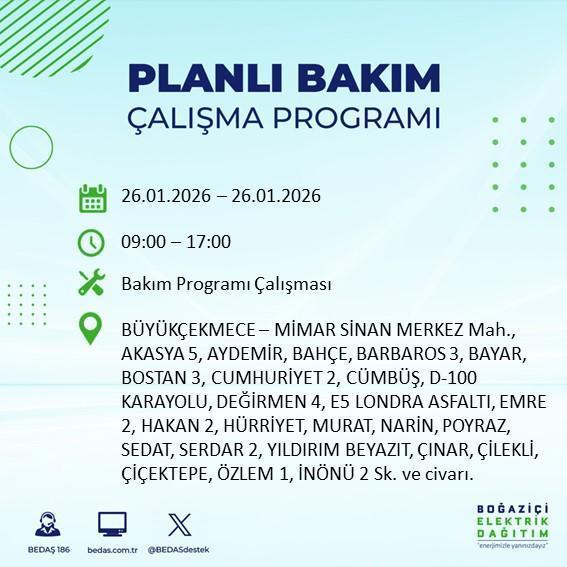 PLANLI BAKIM
ÇALIŞMA PROGRAMI

26.01.2026 – 26.01.2026

09:00 – 17:00

Bakım Programı Çalışması

BÜYÜKÇEKMECE – MİMAR SİNAN MERKEZ Mah., AKASYA 5, AYDEMİR, BAHÇE, BARBAROS 3, BAYAR, BOSTAN 3, CUMHURİYET 2, CÜMBÜŞ, D-100 KARAYOLU, DEĞİRMEN 4, E5 LONDRA ASFALTI, EMRE 2, HAKAN 2, HÜRRİYET, MURAT, NARİN, POYRAZ, SEDAT, SERDAR 2, YILDIRIM BEYAZIT, ÇINAR, ÇİLEKLİ, ÇİÇEKTEPE, ÖZLEM 1, İNÖNÜ 2 Sk. ve civarı.

BEDAŞ 186

bedas.com.tr

@BEDASdestek

BOĞAZİÇİ
ELEKTRİK
DAĞITIM
"enerjimizle yanınızdayız"